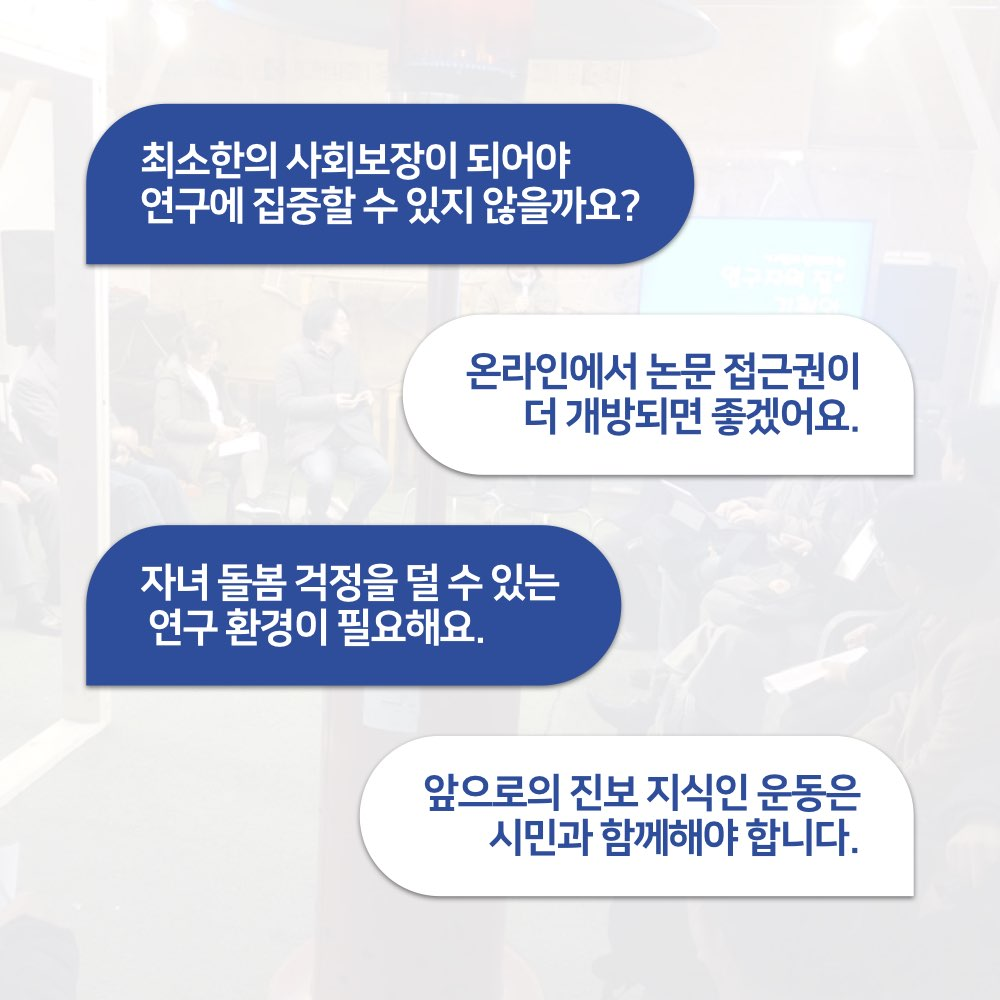 최소한의 사회보장이 되어야 연구에 집중할 수 있지 않을까요?

온라인에서 논문 접근권이 더 개방되면 좋겠어요.

자녀 돌봄 걱정을 덜 수 있는 연구 환경이 필요해요.

앞으로의 진보 지식인 운동은 시민과 함께해야 합니다.